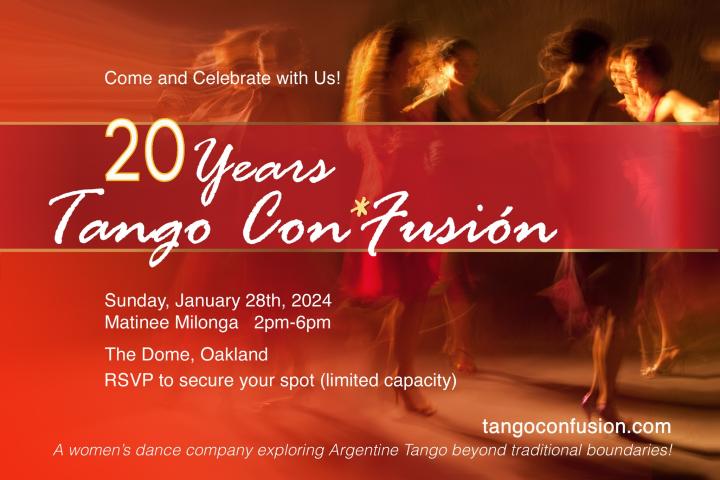 Come and Celebrate with Us!

20 Years
Tango Con*Fusión

Sunday, January 28th, 2024
Matinee Milonga 2pm-6pm

The Dome, Oakland

RSVP to secure your spot (limited capacity)

tangoconfusion.com

A women's dance company exploring Argentine Tango beyond traditional boundaries!